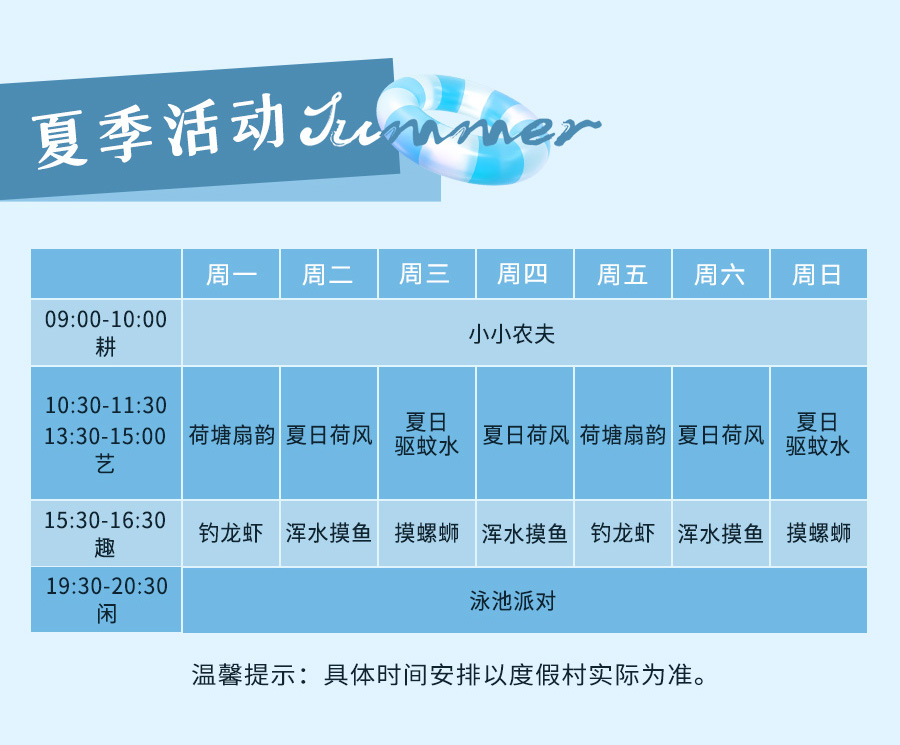 夏季活动 Summer

|  | 周一 | 周二 | 周三 | 周四 | 周五 | 周六 | 周日 |
|---|---|---|---|---|---|---|---|
| 09:00-10:00 耕 | 小小农夫 | | | | | | |
| 10:30-11:30 13:30-15:00 艺 | 荷塘扇韵 | 夏日荷风 | 夏日驱蚊水 | 夏日荷风 | 荷塘扇韵 | 夏日荷风 | 夏日驱蚊水 |
| 15:30-16:30 趣 | 钓龙虾 | 浑水摸鱼 | 摸螺蛳 | 浑水摸鱼 | 钓龙虾 | 浑水摸鱼 | 摸螺蛳 |
| 19:30-20:30 闲 | 泳池派对 | | | | | | |

温馨提示：具体时间安排以度假村实际为准。